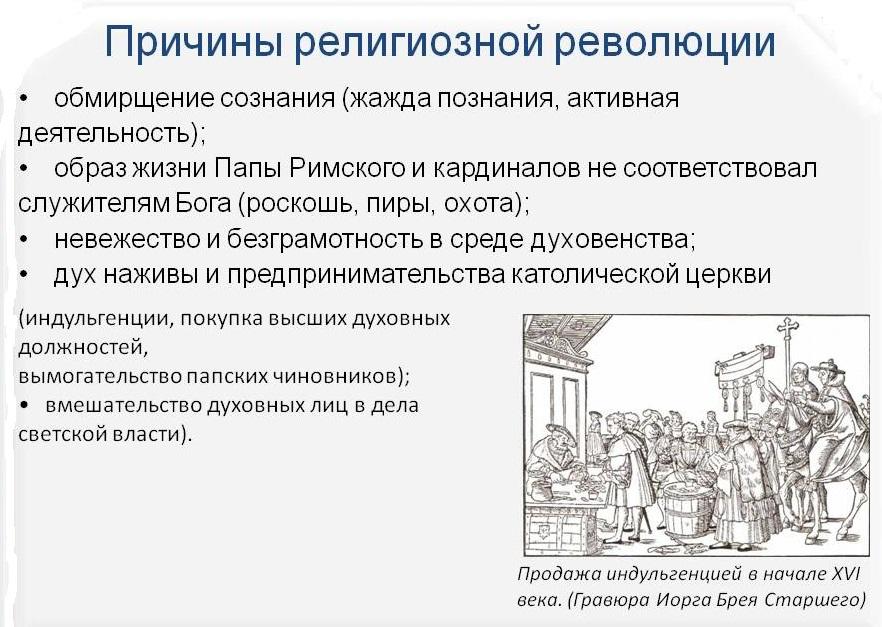 Причины религиозной революции

• обмирщение сознания (жажда познания, активная деятельность);

• образ жизни Папы Римского и кардиналов не соответствовал служителям Бога (роскошь, пиры, охота);

• невежество и безграмотность в среде духовенства;

• дух наживы и предпринимательства католической церкви

(индульгенции, покупка высших духовных должностей, вымогательство папских чиновников);

• вмешательство духовных лиц в дела светской власти).

Продажа индульгенцией в начале XVI века. (Гравюра Иорга Брея Старшего)